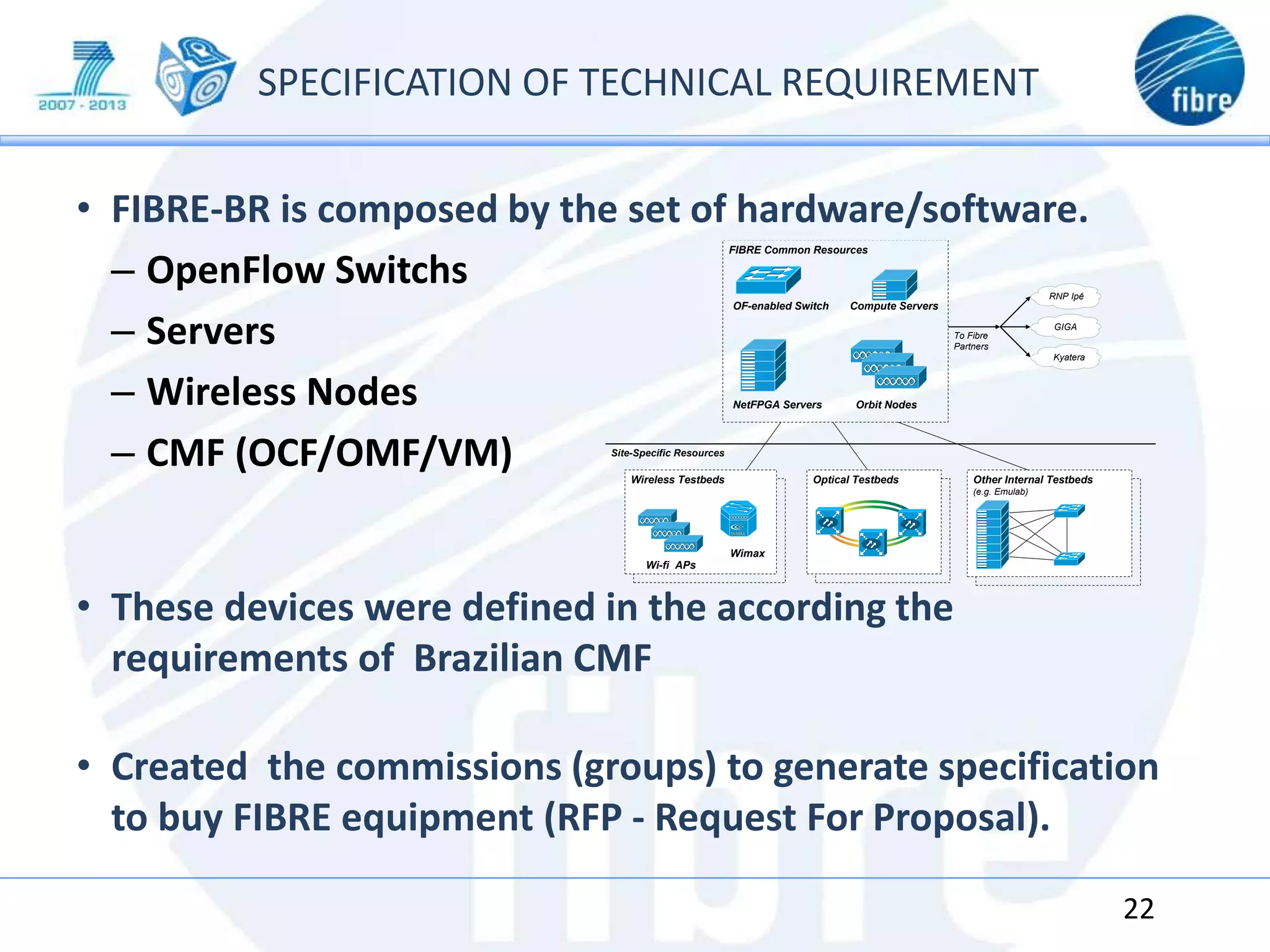 2007 - 2013

SPECIFICATION OF TECHNICAL REQUIREMENT

fibre

• FIBRE-BR is composed by the set of hardware/software.
– OpenFlow Switchs
– Servers
– Wireless Nodes
– CMF (OCF/OMF/VM)

FIBRE Common Resources
OF-enabled Switch
Compute Servers
NetFPGA Servers
Orbit Nodes
To Fibre Partners
RNP Ipê
GIGA
Kyatera
Site-Specific Resources
Wireless Testbeds
Wi-fi APs
Wimax
Optical Testbeds
Other Internal Testbeds (e.g. Emulab)

• These devices were defined in the according the requirements of Brazilian CMF

• Created the commissions (groups) to generate specification to buy FIBRE equipment (RFP - Request For Proposal).

22